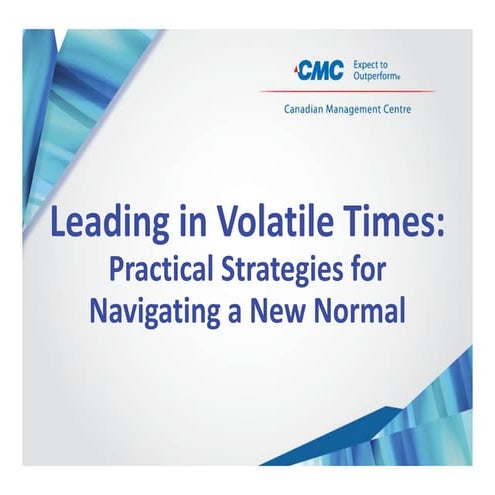 CMC Expect to Outperform®

Canadian Management Centre

Leading in Volatile Times:
Practical Strategies for Navigating a New Normal